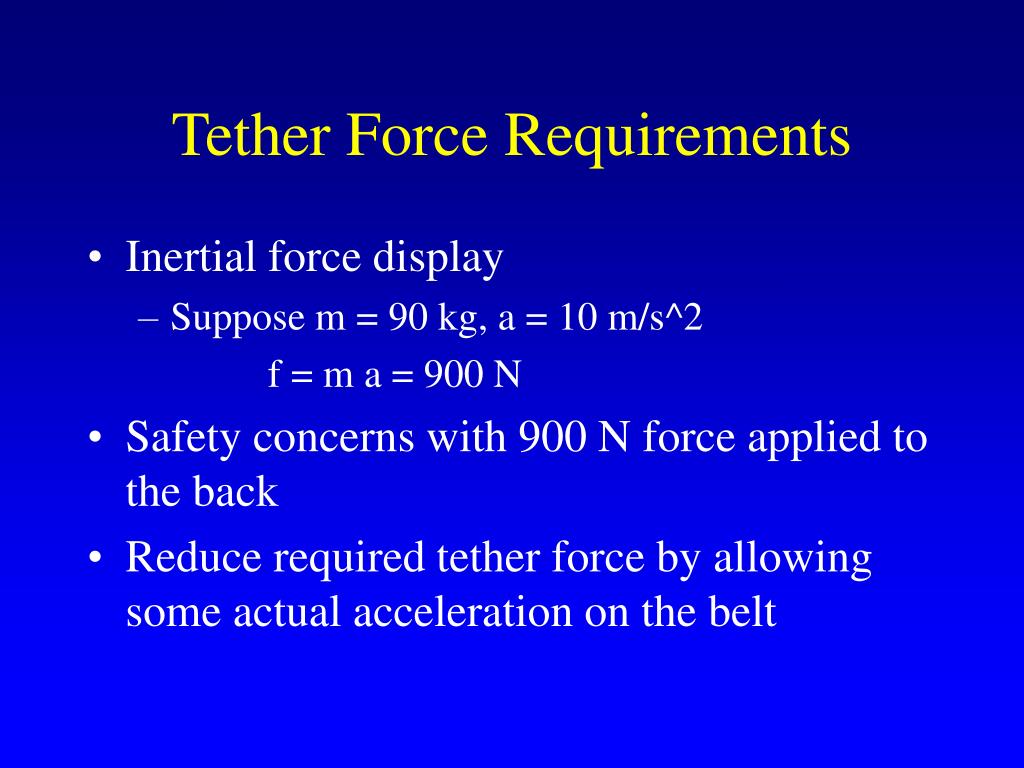 Tether Force Requirements

• Inertial force display
– Suppose m = 90 kg, a = 10 m/s^2
f = m a = 900 N

• Safety concerns with 900 N force applied to the back

• Reduce required tether force by allowing some actual acceleration on the belt